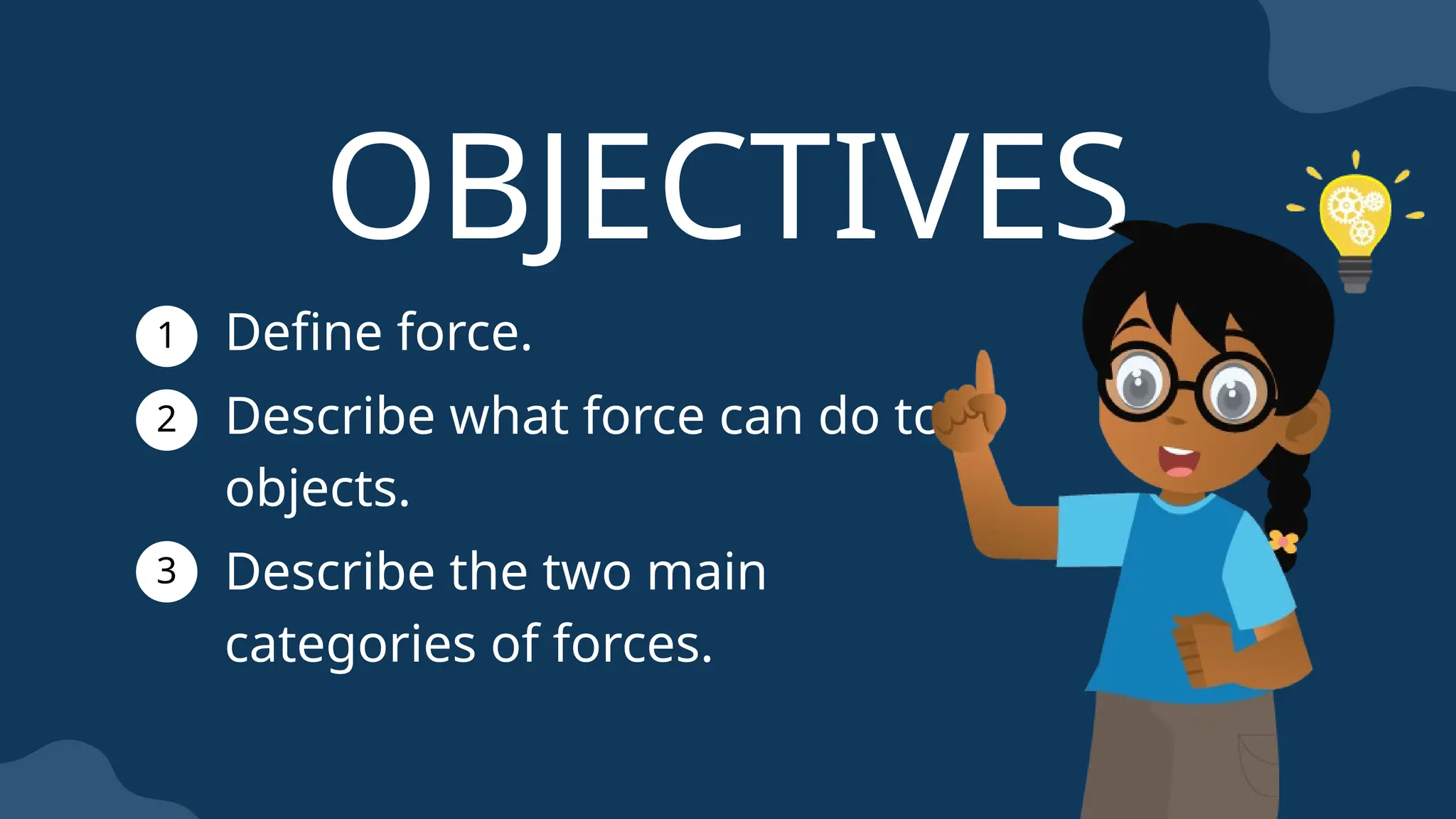 OBJECTIVES

1 Define force.

2 Describe what force can do to objects.

3 Describe the two main categories of forces.